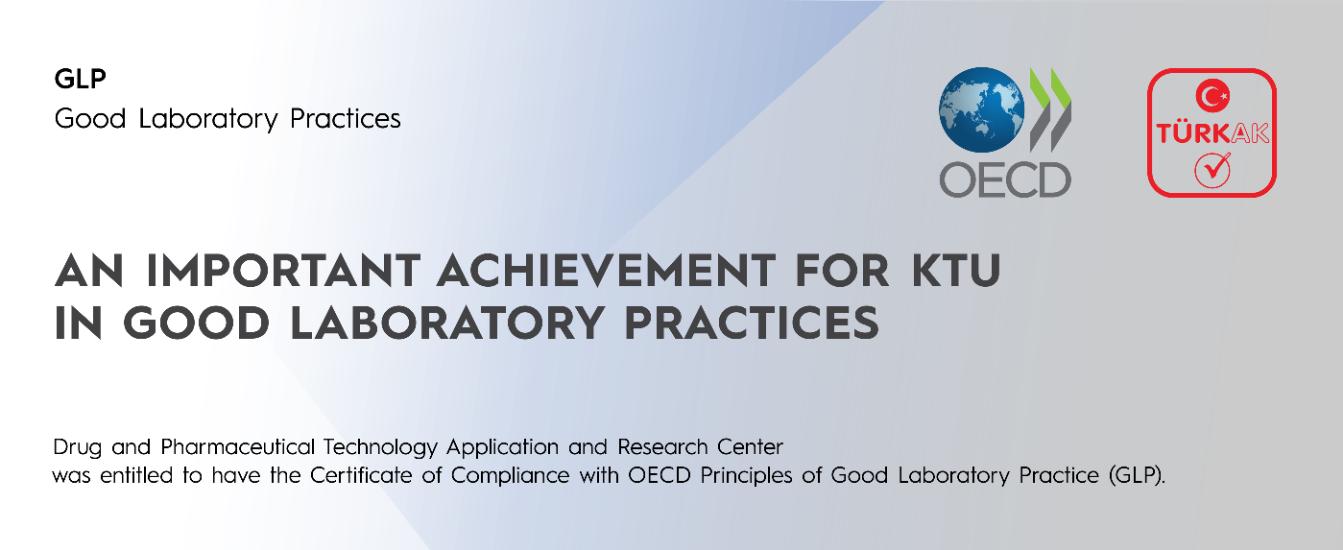 GLP
Good Laboratory Practices

OECD

TÜRKAK

AN IMPORTANT ACHIEVEMENT FOR KTU IN GOOD LABORATORY PRACTICES

Drug and Pharmaceutical Technology Application and Research Center was entitled to have the Certificate of Compliance with OECD Principles of Good Laboratory Practice (GLP).